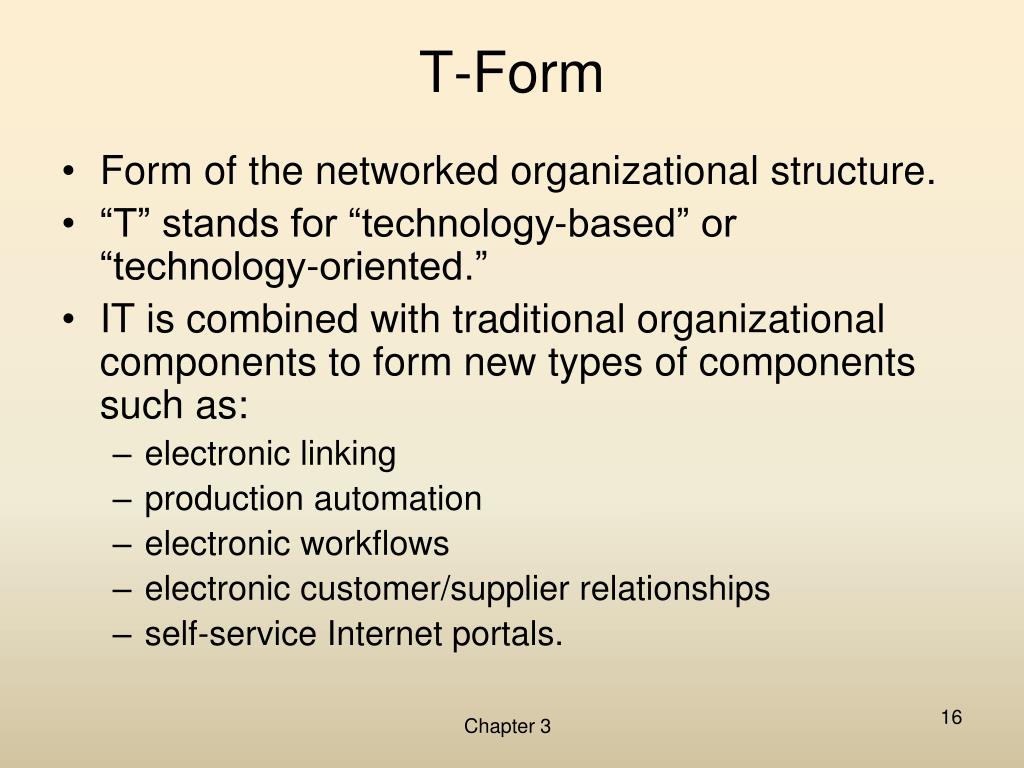 T-Form

• Form of the networked organizational structure.
• “T” stands for “technology-based” or “technology-oriented.”
• IT is combined with traditional organizational components to form new types of components such as:
– electronic linking
– production automation
– electronic workflows
– electronic customer/supplier relationships
– self-service Internet portals.

Chapter 3

16